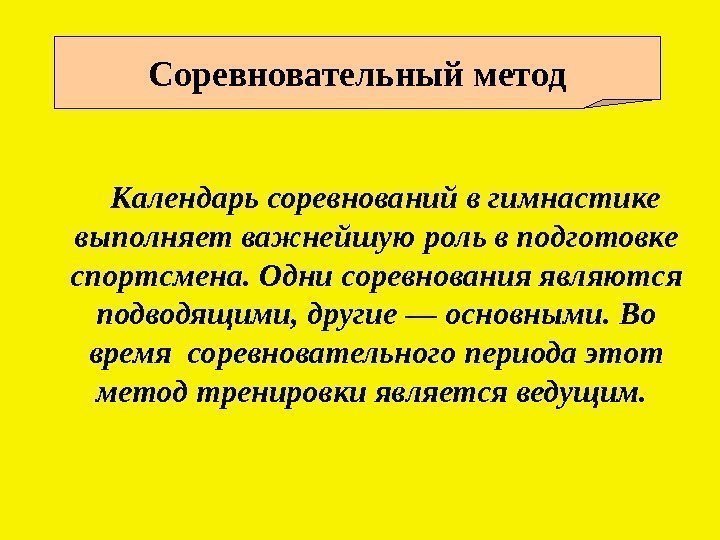 Соревновательный метод

Календарь соревнований в гимнастике выполняет важнейшую роль в подготовке спортсмена. Одни соревнования являются подводящими, другие — основными. Во время соревновательного периода этот метод тренировки является ведущим.